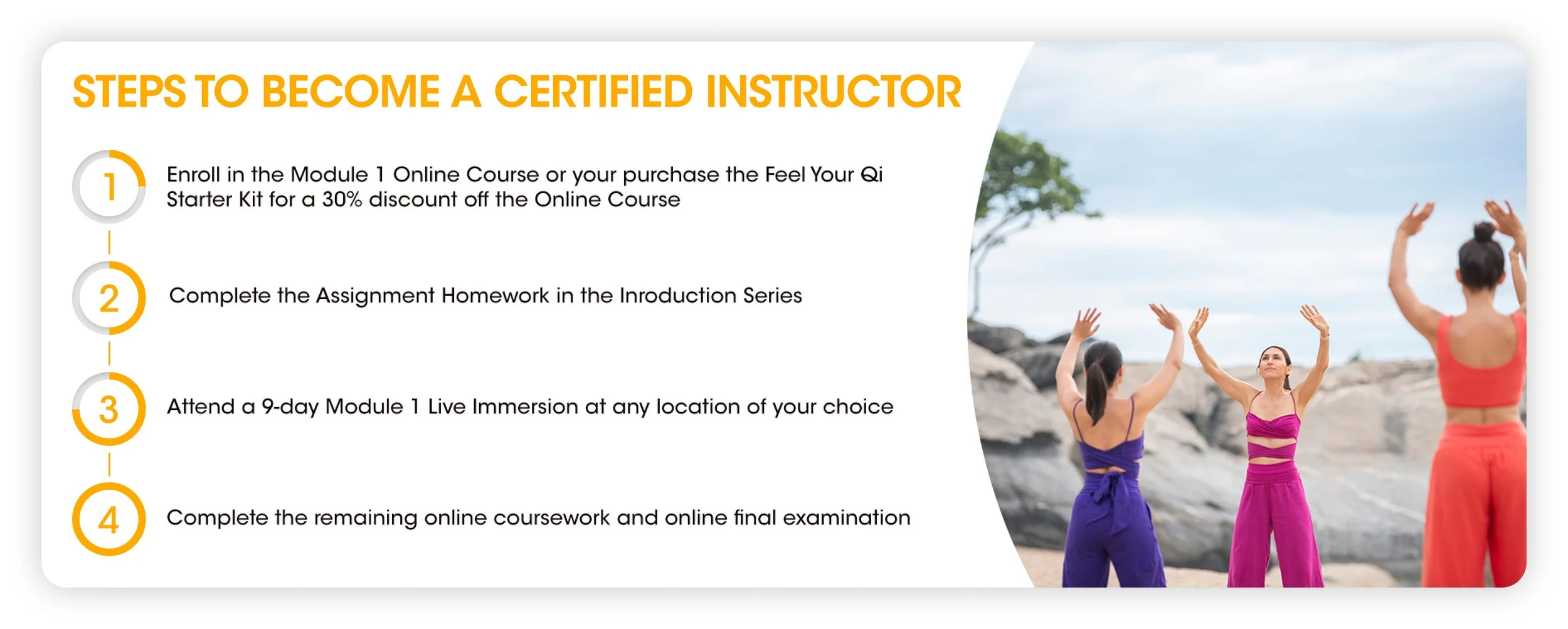 STEPS TO BECOME A CERTIFIED INSTRUCTOR

1 Enroll in the Module 1 Online Course or your purchase the Feel Your Qi Starter Kit for a 30% discount off the Online Course

2 Complete the Assignment Homework in the Inroduction Series

3 Attend a 9-day Module 1 Live Immersion at any location of your choice

4 Complete the remaining online coursework and online final examination